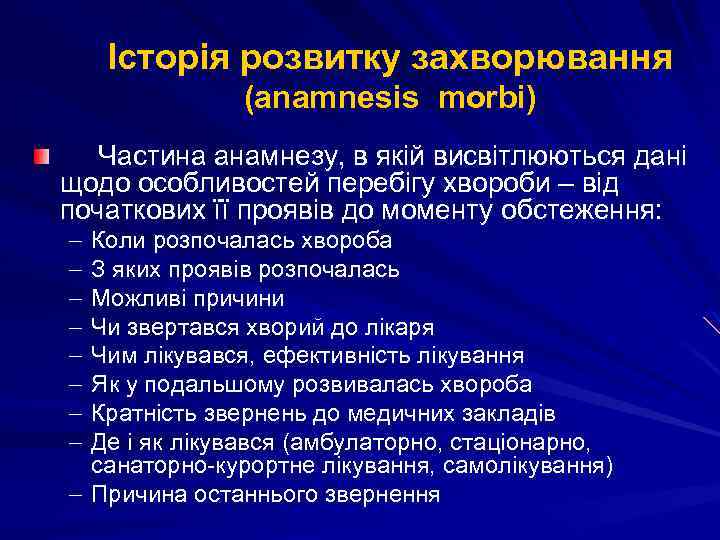 Історія розвитку захворювання (anamnesis morbi)

Частина анамнезу, в якій висвітлюються дані щодо особливостей перебігу хвороби – від початкових її проявів до моменту обстеження:

– Коли розпочалась хвороба
– З яких проявів розпочалась
– Можливі причини
– Чи звертався хворий до лікаря
– Чим лікувався, ефективність лікування
– Як у подальшому розвивалась хвороба
– Кратність звернень до медичних закладів
– Де і як лікувався (амбулаторно, стаціонарно, санаторно-курортне лікування, самолікування)
– Причина останнього звернення